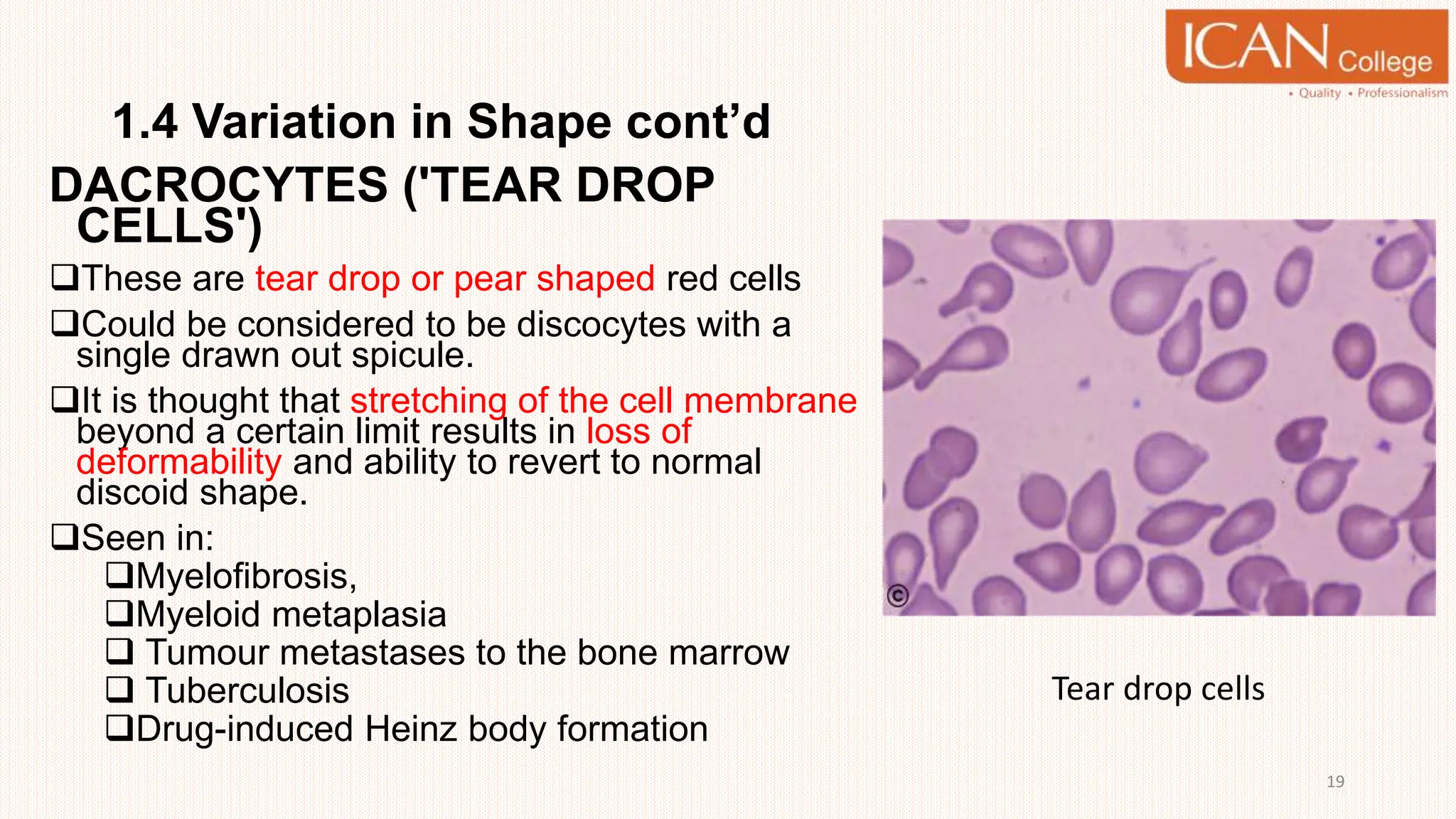 ICAN College
• Quality • Professionalism

1.4 Variation in Shape cont'd

DACROCYTES ('TEAR DROP CELLS')

❑These are tear drop or pear shaped red cells

❑Could be considered to be discocytes with a single drawn out spicule.

❑It is thought that stretching of the cell membrane beyond a certain limit results in loss of deformability and ability to revert to normal discoid shape.

❑Seen in:
❑Myelofibrosis,
❑Myeloid metaplasia
❑ Tumour metastases to the bone marrow
❑ Tuberculosis
❑Drug-induced Heinz body formation

©

Tear drop cells

19